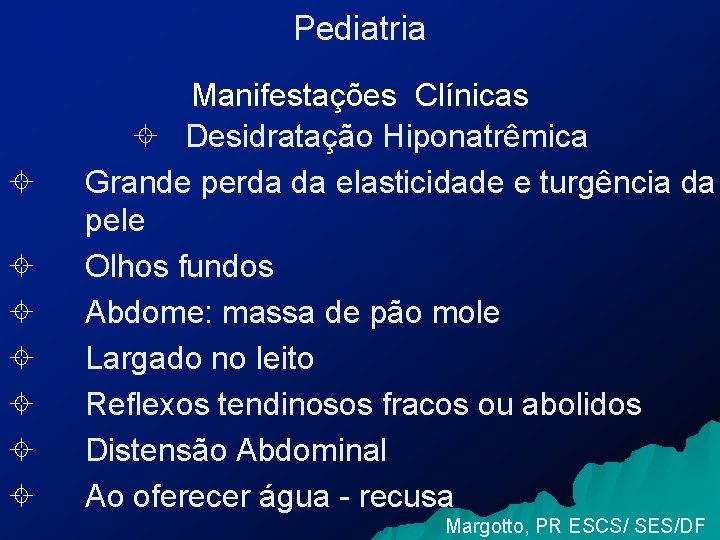 Pediatria

Manifestações Clínicas

Desidratação Hiponatrêmica

Grande perda da elasticidade e turgência da pele

Olhos fundos

Abdome: massa de pão mole

Largado no leito

Reflexos tendinosos fracos ou abolidos

Distensão Abdominal

Ao oferecer água - recusa

Margotto, PR ESCS/ SES/DF